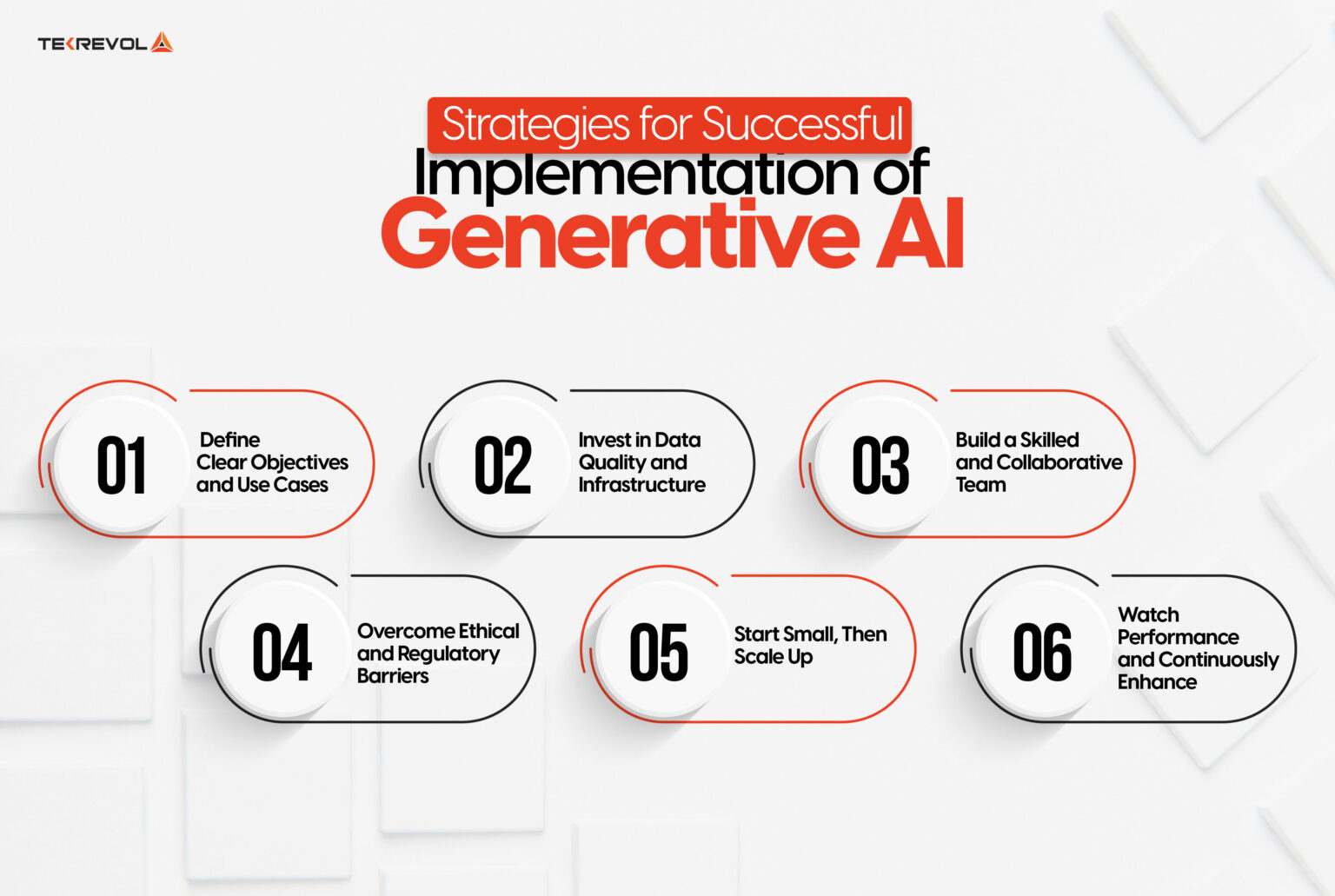 TEKREVOL

Strategies for Successful Implementation of Generative AI

01 Define Clear Objectives and Use Cases

02 Invest in Data Quality and Infrastructure

03 Build a Skilled and Collaborative Team

04 Overcome Ethical and Regulatory Barriers

05 Start Small, Then Scale Up

06 Watch Performance and Continuously Enhance